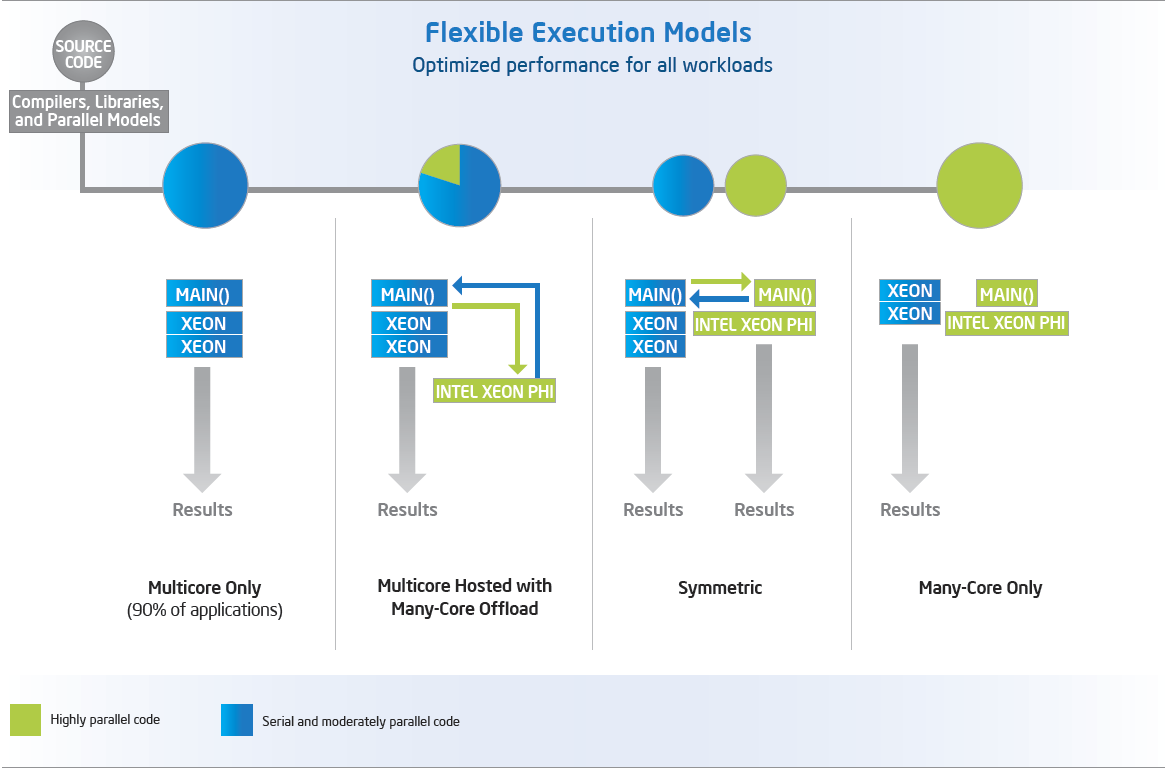 Flexible Execution Models
Optimized performance for all workloads

SOURCE CODE

Compilers, Libraries, and Parallel Models

MAIN()
XEON
XEON

Results

Multicore Only
(90% of applications)

MAIN()
XEON
XEON
INTEL XEON PHI

Results

Multicore Hosted with Many-Core Offload

MAIN()
XEON
XEON
MAIN()
INTEL XEON PHI

Results
Results

Symmetric

XEON
XEON
MAIN()
INTEL XEON PHI

Results

Many-Core Only

Highly parallel code

Serial and moderately parallel code